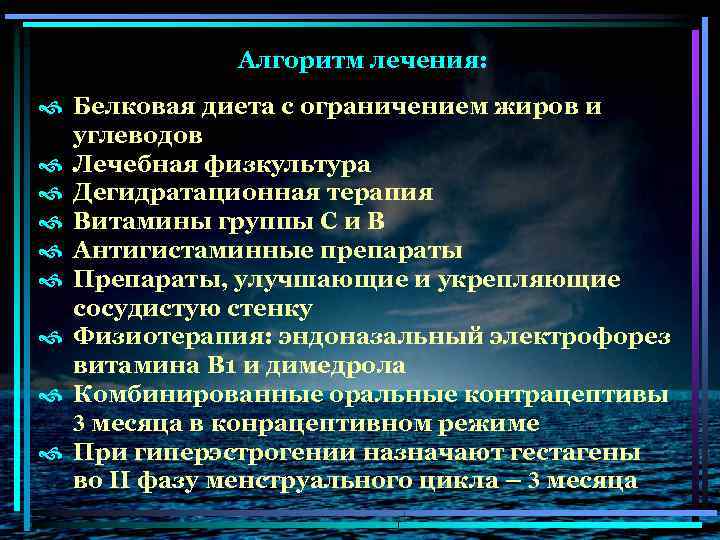 Алгоритм лечения:

Белковая диета с ограничением жиров и углеводов
Лечебная физкультура
Дегидратационная терапия
Витамины группы С и В
Антигистаминные препараты
Препараты, улучшающие и укрепляющие сосудистую стенку
Физиотерапия: эндоназальный электрофорез витамина В1 и димедрола
Комбинированные оральные контрацептивы 3 месяца в конрацептивном режиме
При гиперэстрогении назначают гестагены во II фазу менструального цикла – 3 месяца